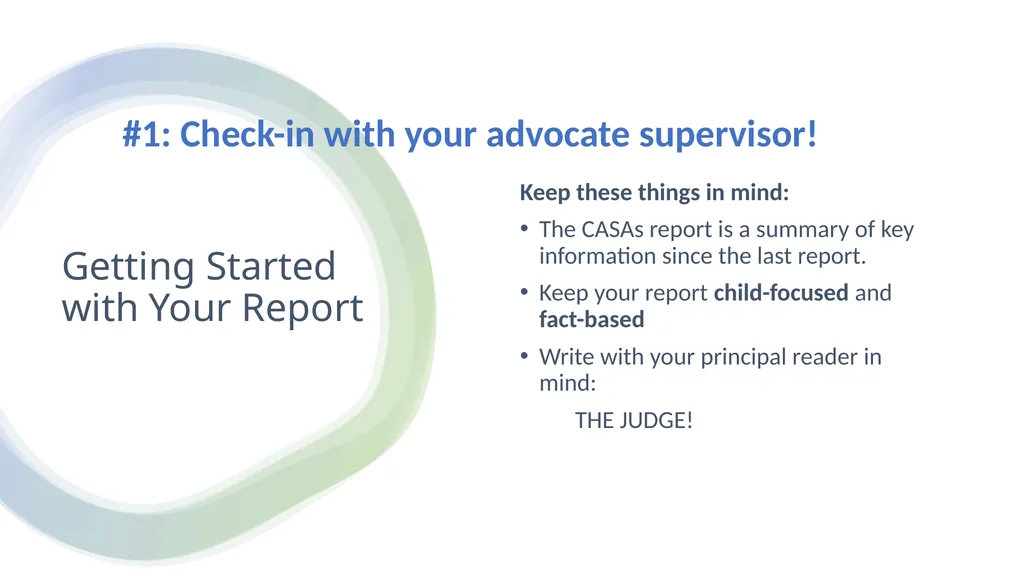 #1: Check-in with your advocate supervisor!

Getting Started with Your Report

Keep these things in mind:

• The CASAs report is a summary of key information since the last report.
• Keep your report child-focused and fact-based
• Write with your principal reader in mind:

THE JUDGE!